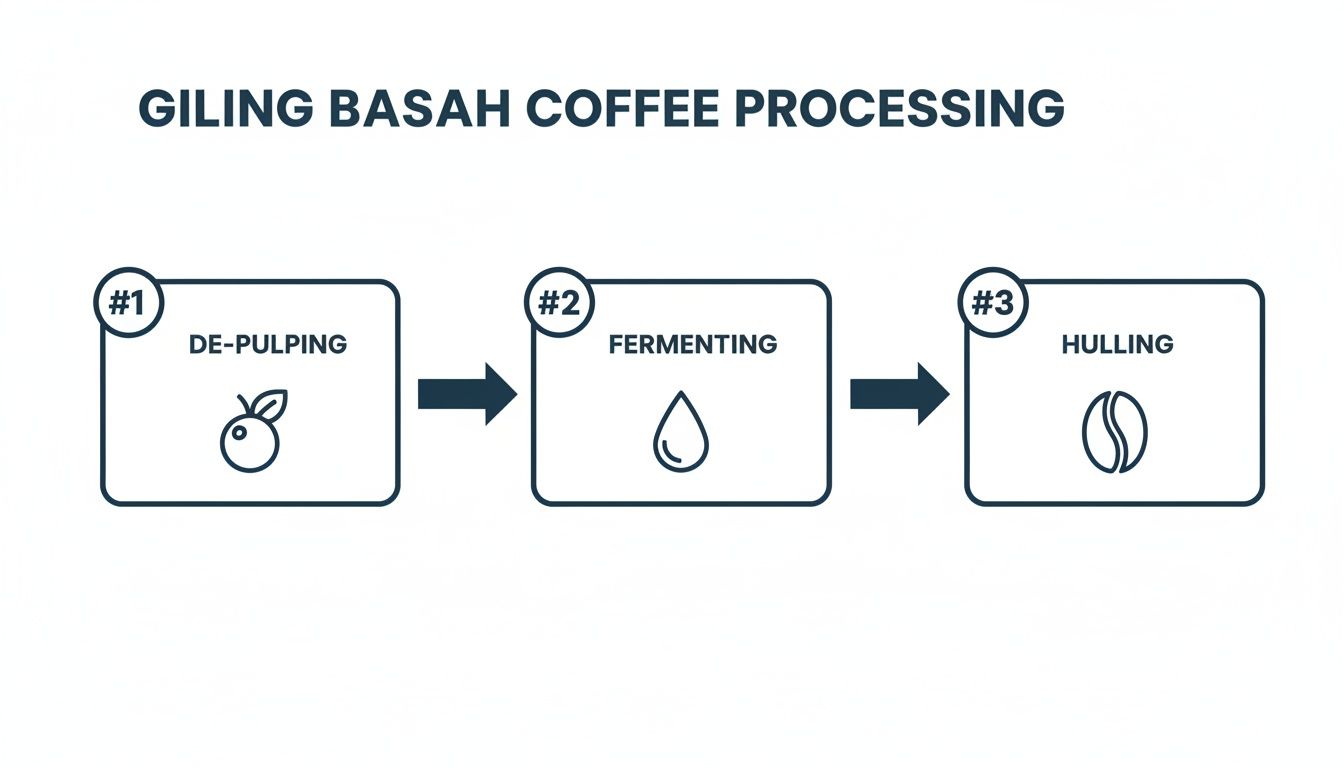 GILING BASAH COFFEE PROCESSING

#1
DE-PULPING

#2
FERMENTING

#3
HULLING